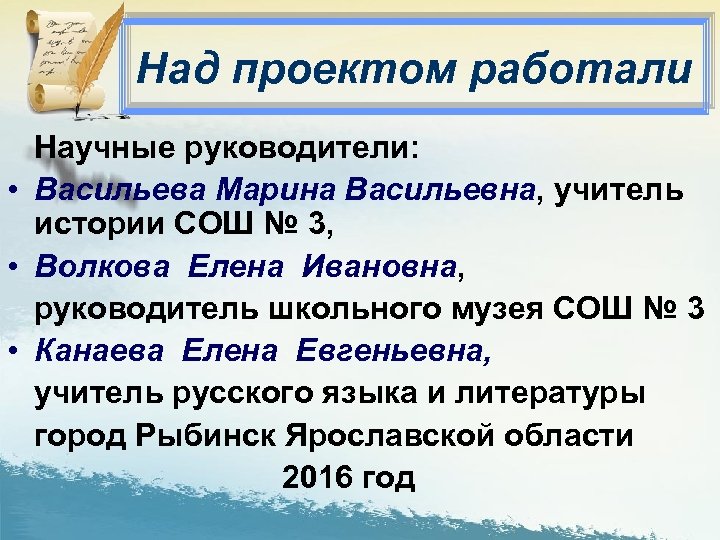 Над проектом работали

Научные руководители:

• Васильева Марина Васильевна, учитель истории СОШ № 3,
• Волкова Елена Ивановна,
руководитель школьного музея СОШ № 3
• Канаева Елена Евгеньевна,
учитель русского языка и литературы
город Рыбинск Ярославской области
2016 год